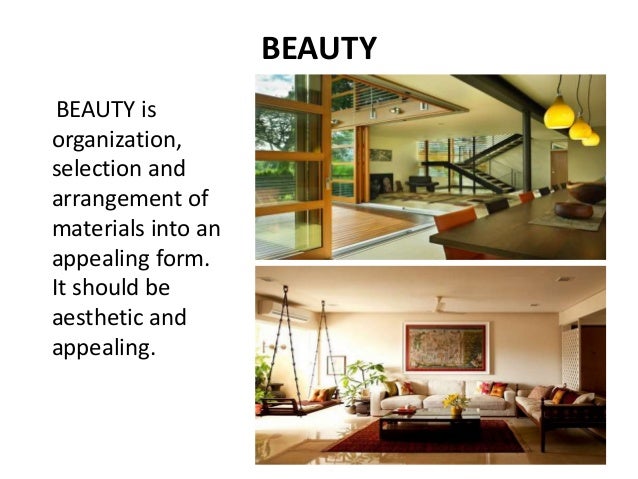 BEAUTY

BEAUTY is organization, selection and arrangement of materials into an appealing form. It should be aesthetic and appealing.